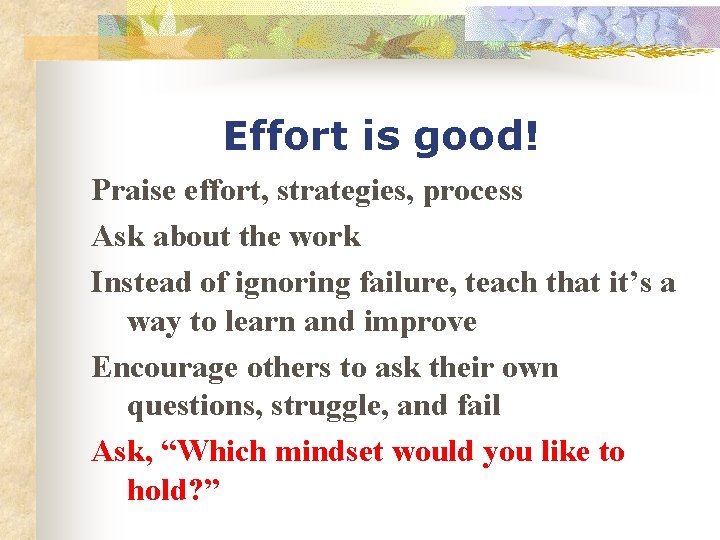 Effort is good!

Praise effort, strategies, process

Ask about the work

Instead of ignoring failure, teach that it’s a way to learn and improve

Encourage others to ask their own questions, struggle, and fail

Ask, “Which mindset would you like to hold?”